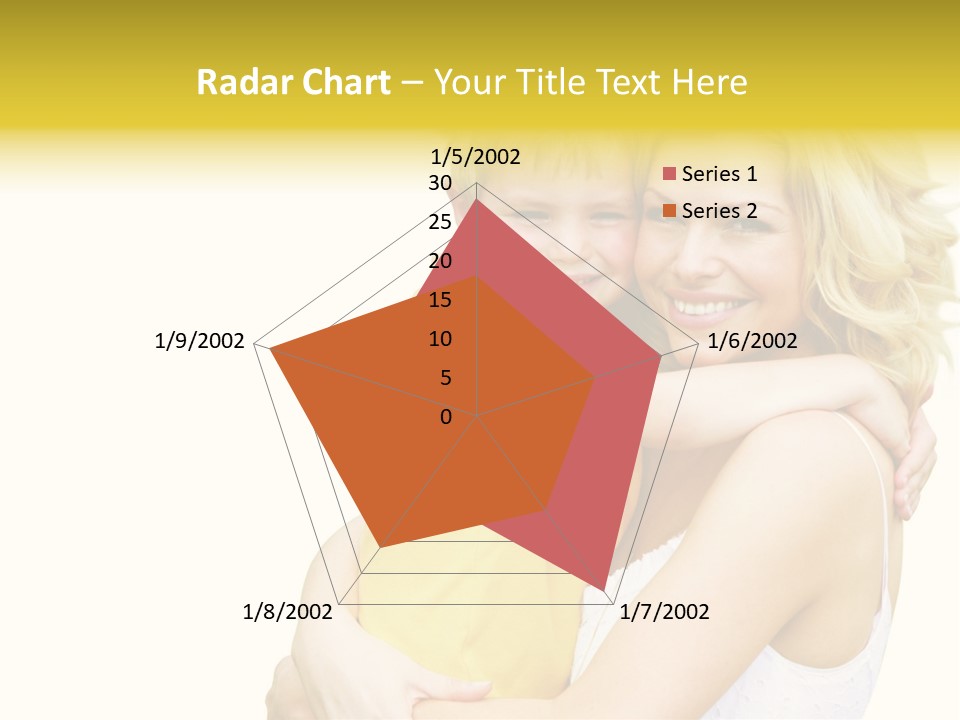 Radar Chart – Your Title Text Here

1/5/2002
30
25
20
15
10
5
0
1/6/2002
1/7/2002
1/8/2002
1/9/2002

Series 1
Series 2